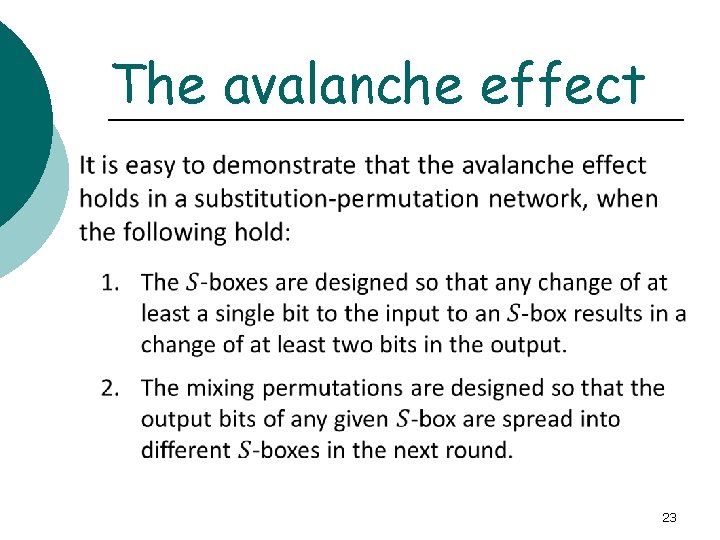 The avalanche effect

It is easy to demonstrate that the avalanche effect holds in a substitution-permutation network, when the following hold:

1. The $S$-boxes are designed so that any change of at least a single bit to the input to an $S$-box results in a change of at least two bits in the output.

2. The mixing permutations are designed so that the output bits of any given $S$-box are spread into different $S$-boxes in the next round.

23